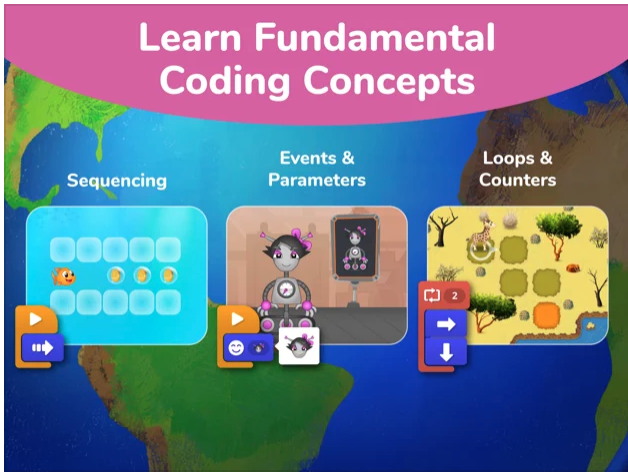 Learn Fundamental Coding Concepts

Sequencing

Events & Parameters

Loops & Counters

2